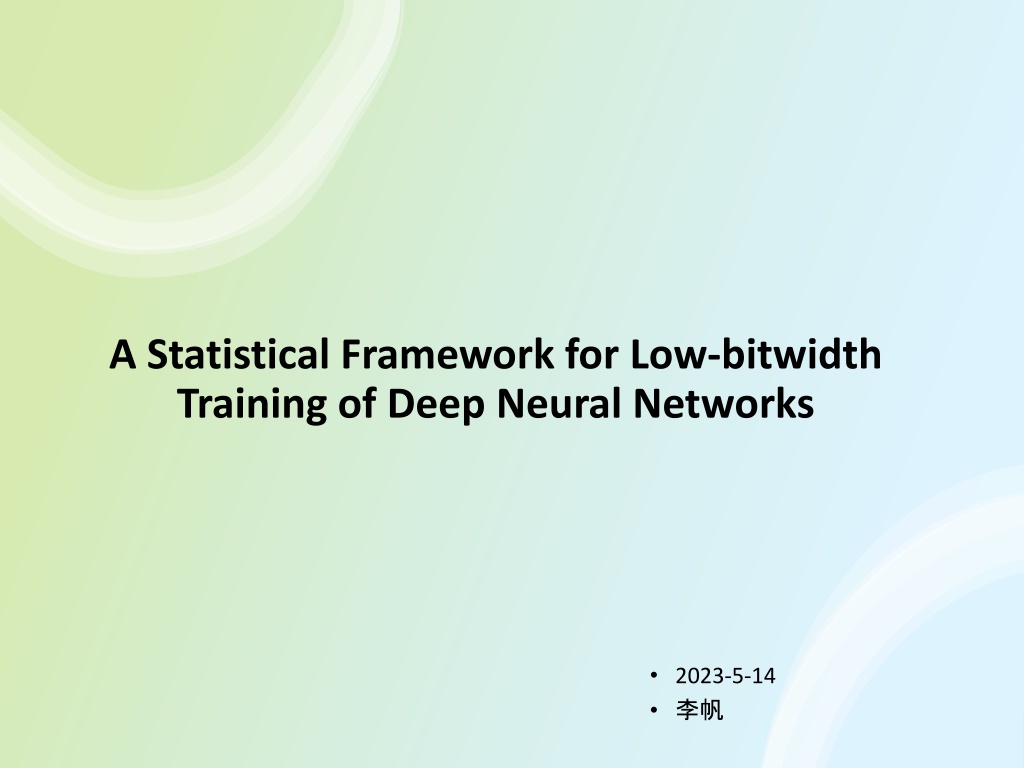 A Statistical Framework for Low-bitwidth Training of Deep Neural Networks

• 2023-5-14
• 李帆